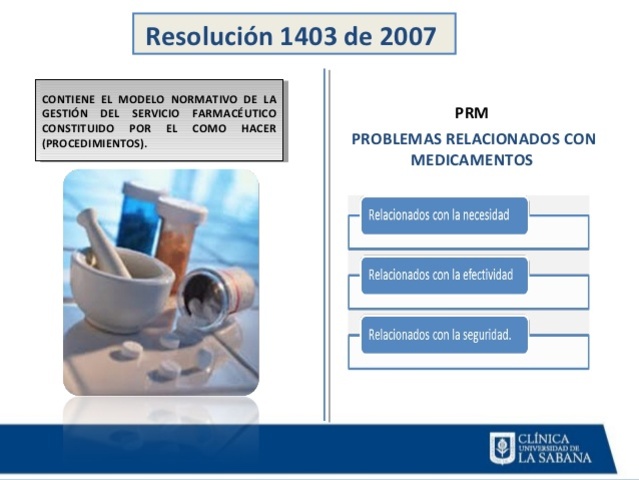 Resolución 1403 de 2007

CONTIENE EL MODELO NORMATIVO DE LA GESTIÓN DEL SERVICIO FARMACÉUTICO CONSTITUIDO POR EL COMO HACER (PROCEDIMIENTOS).

PRM

PROBLEMAS RELACIONADOS CON MEDICAMENTOS

Relacionados con la necesidad

Relacionados con la efectividad

Relacionados con la seguridad.

CLÍNICA UNIVERSIDAD DE LA SABANA